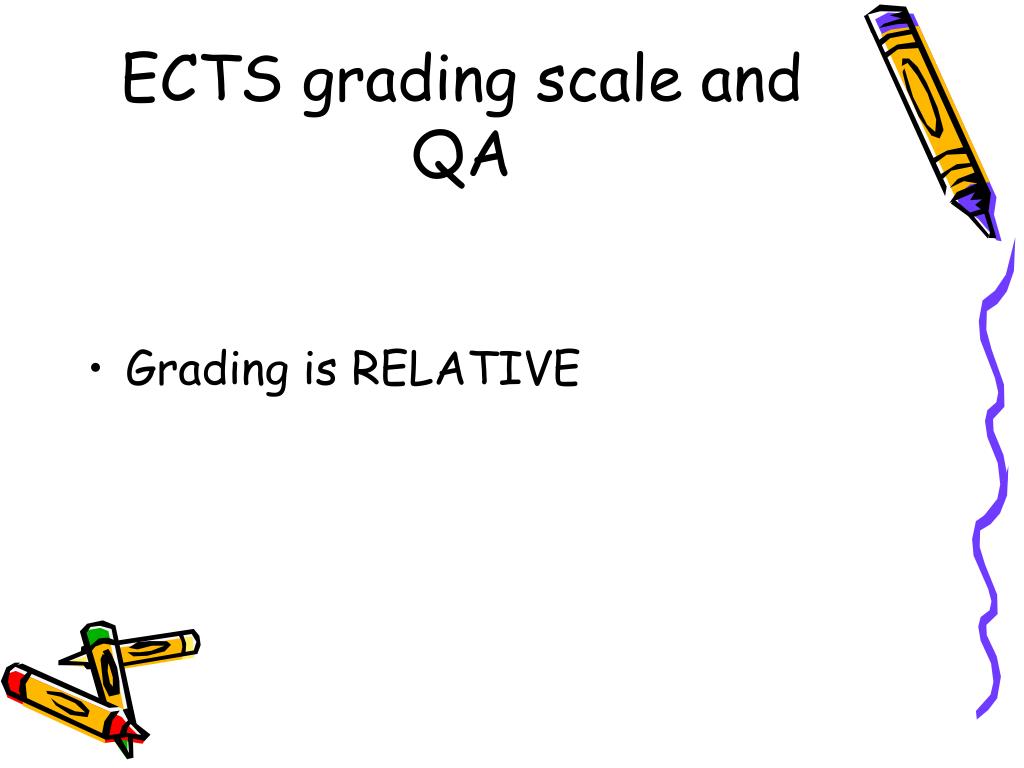 ECTS grading scale and QA

• Grading is RELATIVE